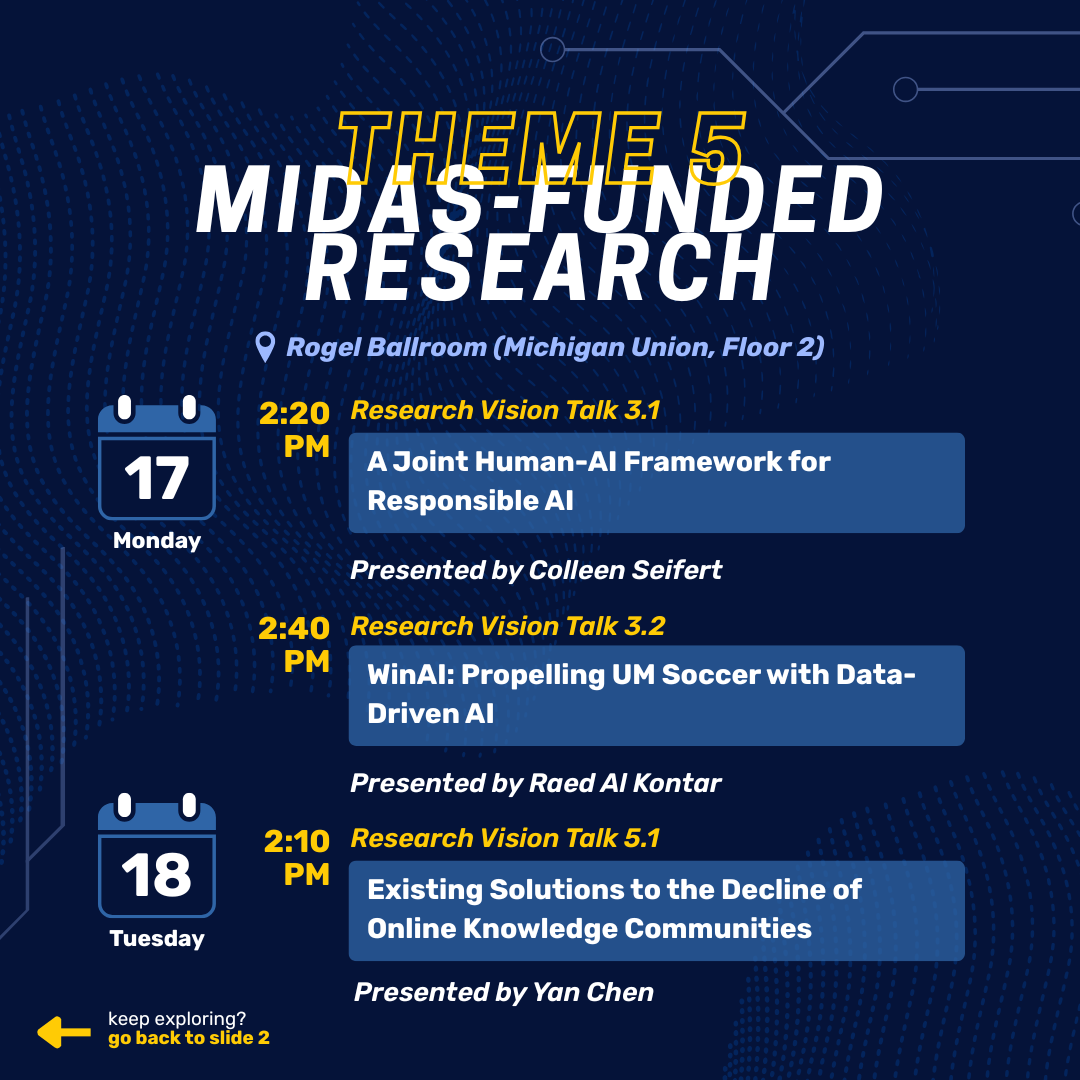 THEME 5
MIDAS-FUNDED RESEARCH

Rogel Ballroom (Michigan Union, Floor 2)

17
Monday

2:20 PM
Research Vision Talk 3.1
A Joint Human-AI Framework for Responsible AI
Presented by Colleen Seifert

2:40 PM
Research Vision Talk 3.2
WinAI: Propelling UM Soccer with Data-Driven AI
Presented by Raed Al Kontar

18
Tuesday

2:10 PM
Research Vision Talk 5.1
Existing Solutions to the Decline of Online Knowledge Communities
Presented by Yan Chen

keep exploring?
go back to slide 2